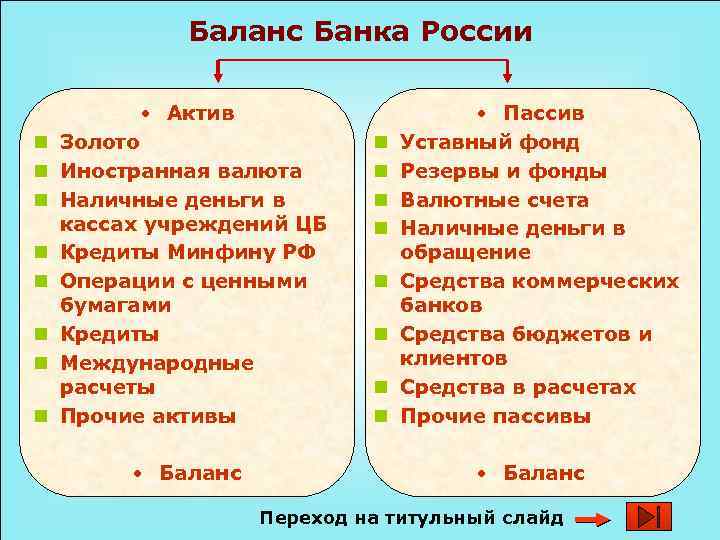 Баланс Банка России

• Актив
- Золото
- Иностранная валюта
- Наличные деньги в кассах учреждений ЦБ
- Кредиты Минфину РФ
- Операции с ценными бумагами
- Кредиты
- Международные расчеты
- Прочие активы

• Баланс

• Пассив
- Уставный фонд
- Резервы и фонды
- Валютные счета
- Наличные деньги в обращение
- Средства коммерческих банков
- Средства бюджетов и клиентов
- Средства в расчетах
- Прочие пассивы

• Баланс

Переход на титульный слайд